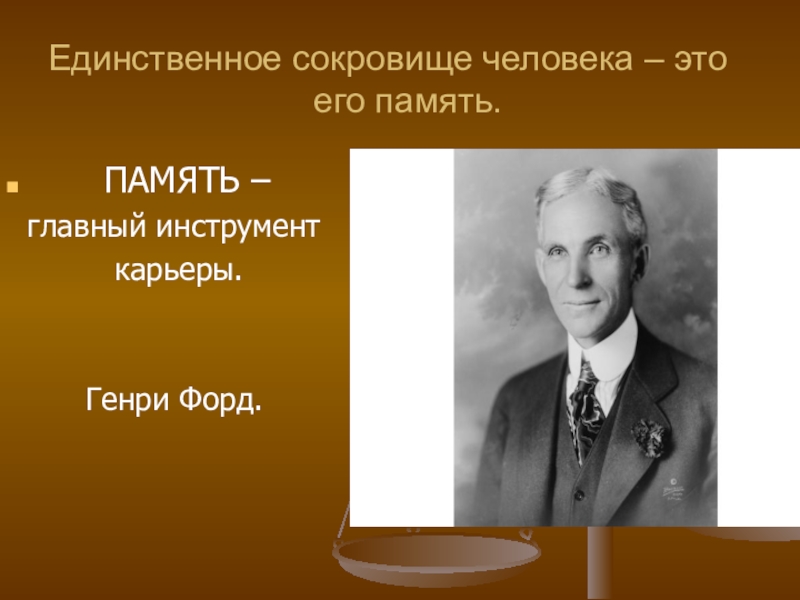 Единственное сокровище человека – это его память.

ПАМЯТЬ – главный инструмент карьеры.

Генри Форд.